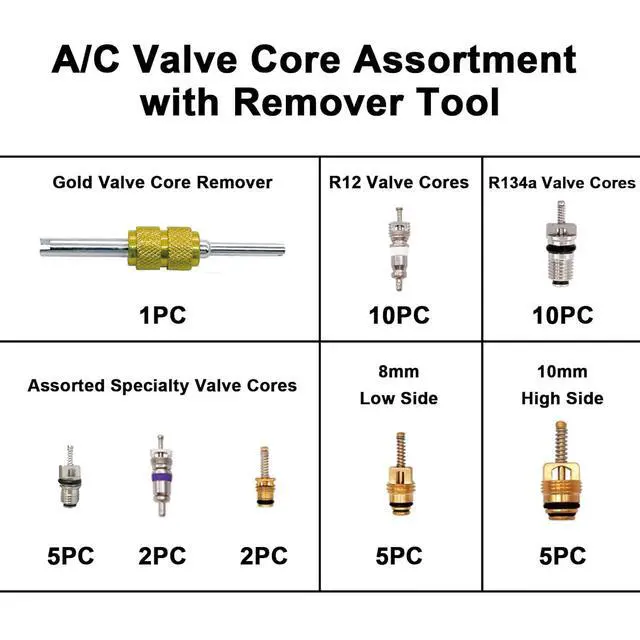 A/C Valve Core Assortment with Remover Tool

Gold Valve Core Remover

1PC

R12 Valve Cores

10PC

R134a Valve Cores

10PC

Assorted Specialty Valve Cores

5PC 2PC 2PC

8mm
Low Side

5PC

10mm
High Side

5PC